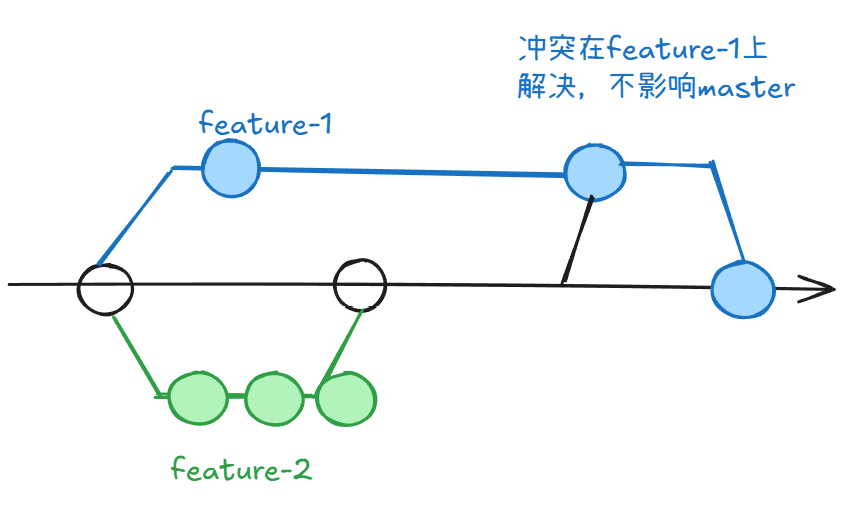 冲突在feature-1上解决，不影响master

feature-1

feature-2